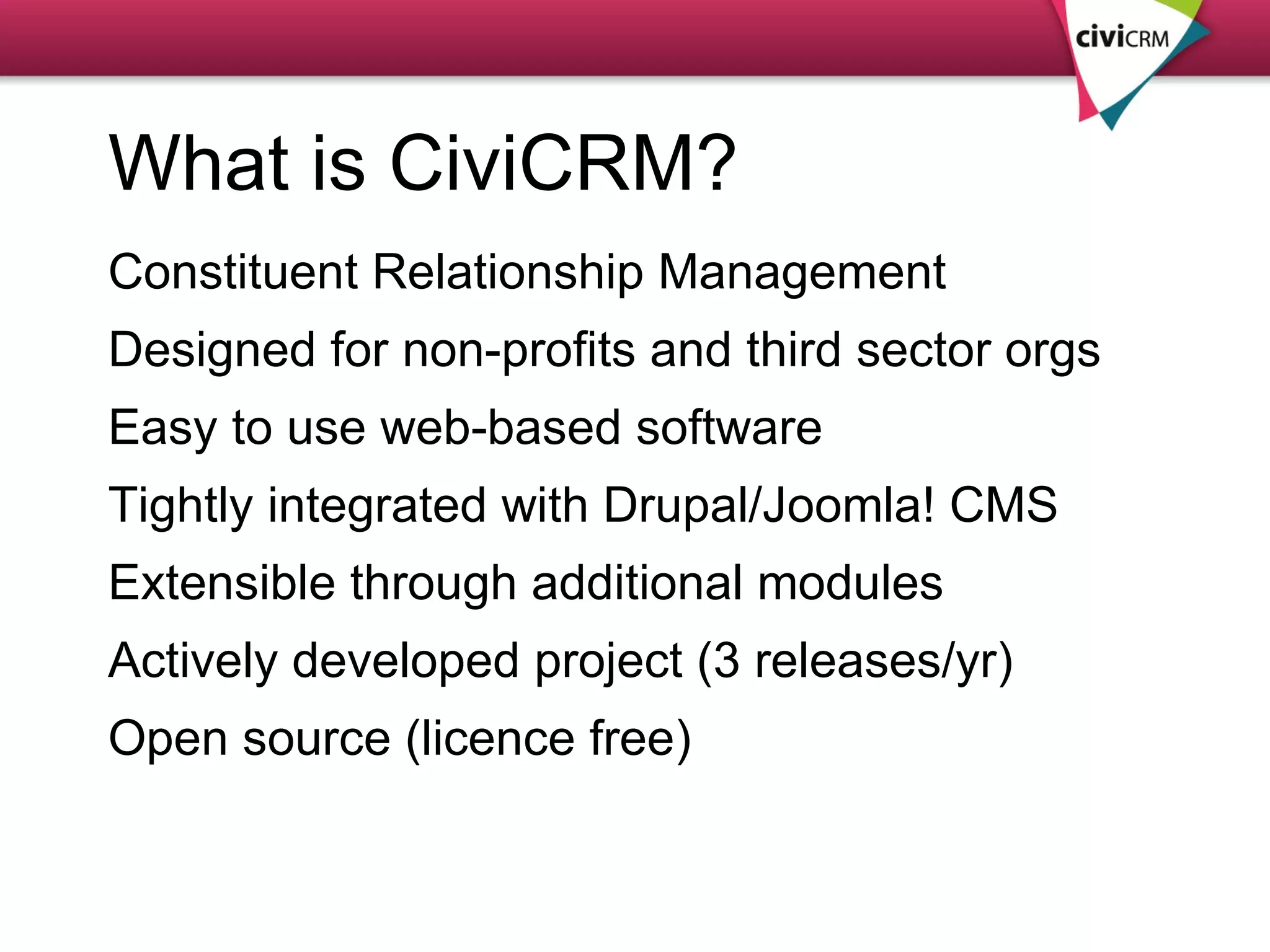 civiCRM

What is CiviCRM?

Constituent Relationship Management

Designed for non-profits and third sector orgs

Easy to use web-based software

Tightly integrated with Drupal/Joomla! CMS

Extensible through additional modules

Actively developed project (3 releases/yr)

Open source (licence free)